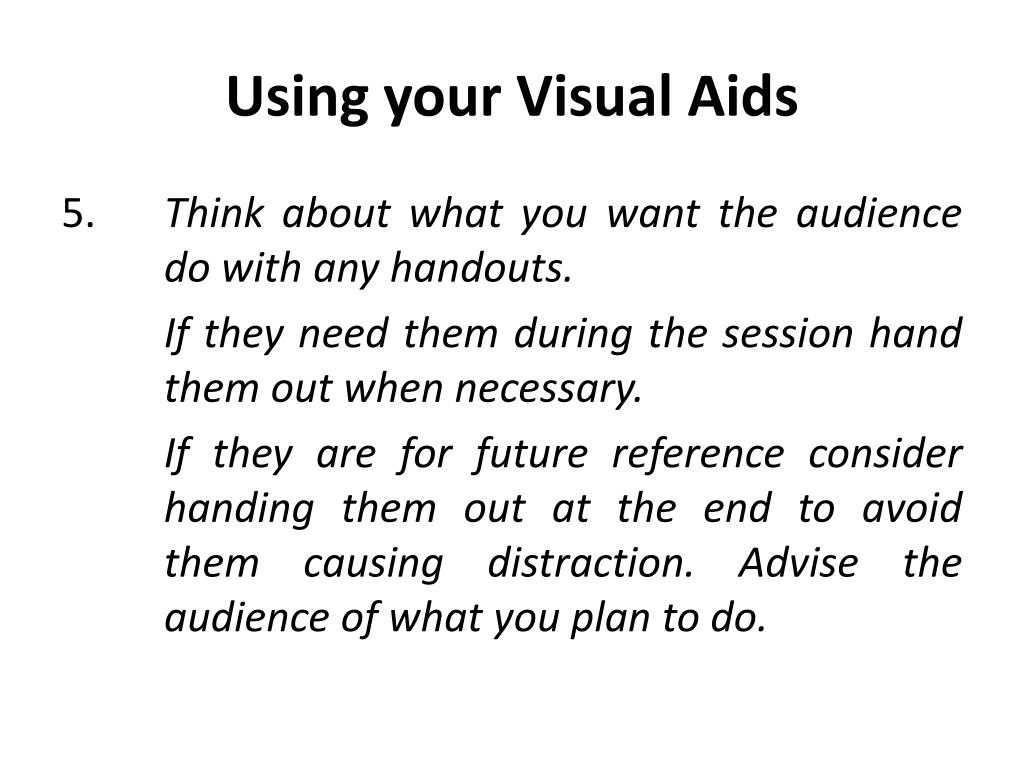 Using your Visual Aids

5. Think about what you want the audience do with any handouts.

If they need them during the session hand them out when necessary.

If they are for future reference consider handing them out at the end to avoid them causing distraction. Advise the audience of what you plan to do.